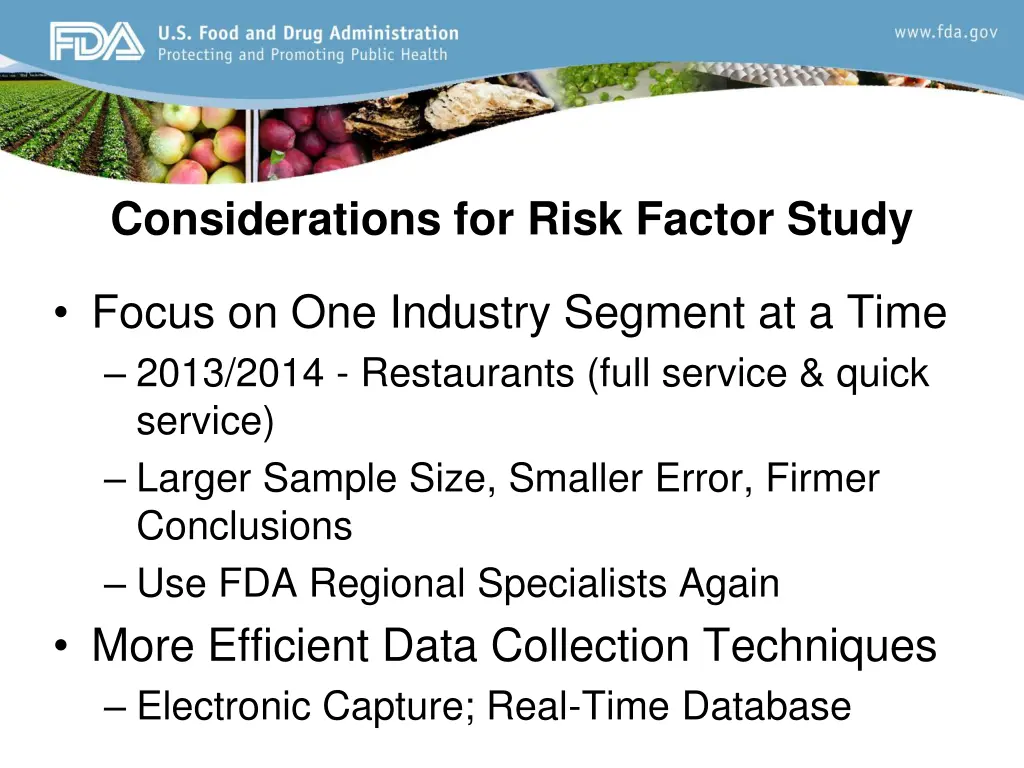 FDA U.S. Food and Drug Administration
Protecting and Promoting Public Health

www.fda.gov

Considerations for Risk Factor Study

• Focus on One Industry Segment at a Time
– 2013/2014 - Restaurants (full service & quick service)
– Larger Sample Size, Smaller Error, Firmer Conclusions
– Use FDA Regional Specialists Again
• More Efficient Data Collection Techniques
– Electronic Capture; Real-Time Database